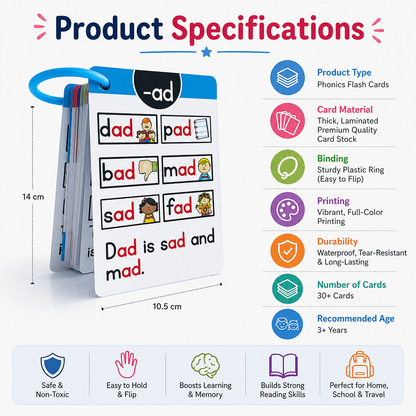 Product Specifications

-ad

dad pad

bad mad

sad fad

Dad is sad and mad.

14 cm

10.5 cm

Product Type
Phonics Flash Cards

Card Material
Thick, Laminated Premium Quality Card Stock

Binding
Sturdy Plastic Ring (Easy to Flip)

Printing
Vibrant, Full-Color Printing

Durability
Waterproof, Tear-Resistant & Long-Lasting

Number of Cards
30+ Cards

Recommended Age
3+ Years

Safe & Non-Toxic

Easy to Hold & Flip

Boosts Learning & Memory

Builds Strong Reading Skills

Perfect for Home, School & Travel